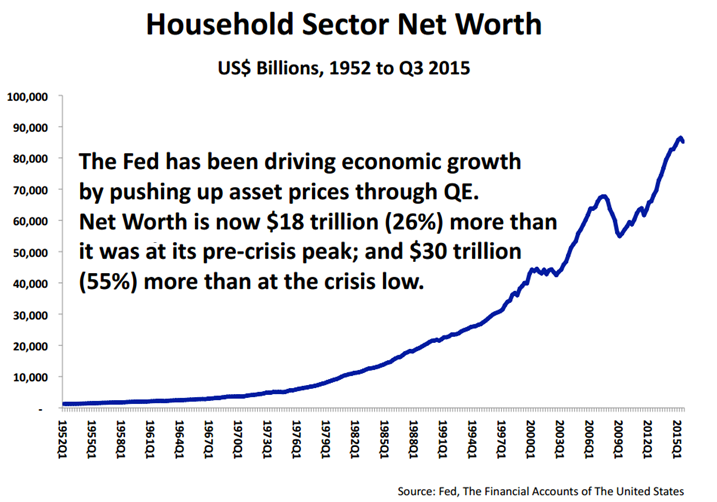 Household Sector Net Worth

US$ Billions, 1952 to Q3 2015

100,000
90,000
80,000
70,000
60,000
50,000
40,000
30,000
20,000
10,000
-

The Fed has been driving economic growth by pushing up asset prices through QE. Net Worth is now $18 trillion (26%) more than it was at its pre-crisis peak; and $30 trillion (55%) more than at the crisis low.

1952Q1
1955Q1
1958Q1
1961Q1
1964Q1
1967Q1
1970Q1
1973Q1
1976Q1
1979Q1
1982Q1
1985Q1
1988Q1
1991Q1
1994Q1
1997Q1
2000Q1
2003Q1
2006Q1
2009Q1
2012Q1
2015Q1

Source: Fed, The Financial Accounts of The United States